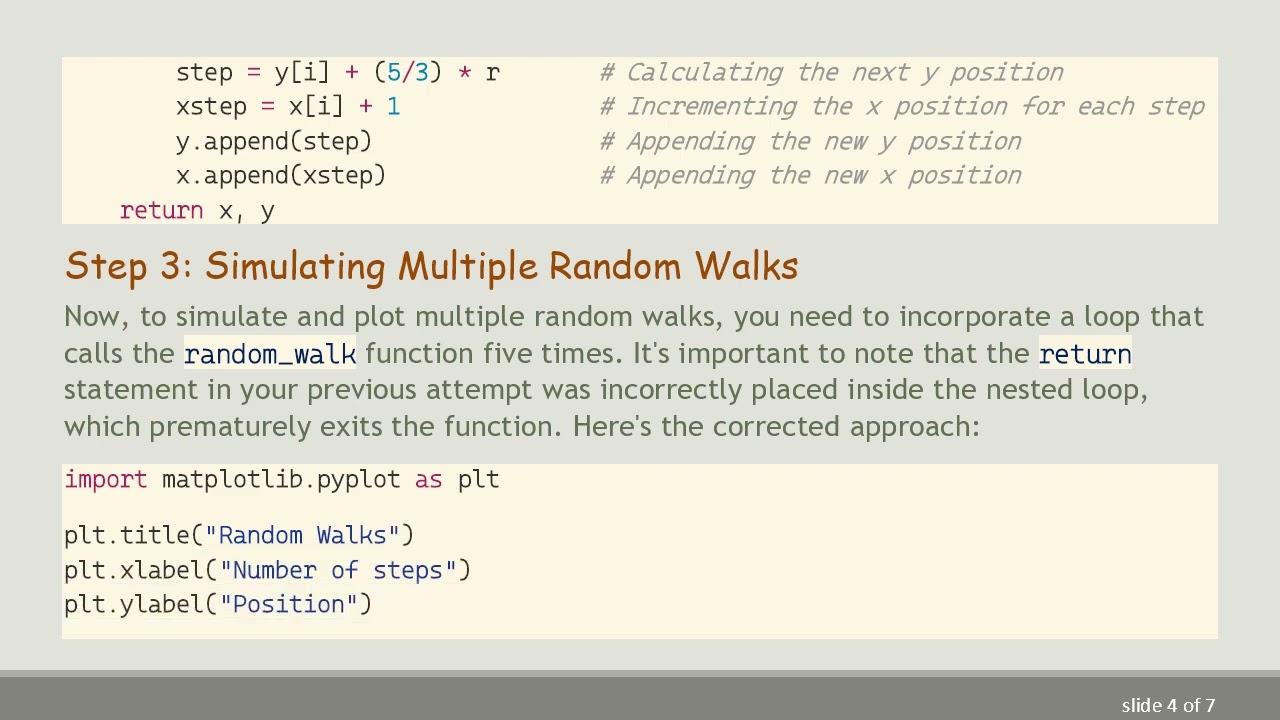 step = y[i] + (5/3) * r          # Calculating the next y position
        xstep = x[i] + 1                 # Incrementing the x position for each step
        y.append(step)                   # Appending the new y position
        x.append(xstep)                  # Appending the new x position
    return x, y

Step 3: Simulating Multiple Random Walks

Now, to simulate and plot multiple random walks, you need to incorporate a loop that calls the random_walk function five times. It's important to note that the return statement in your previous attempt was incorrectly placed inside the nested loop, which prematurely exits the function. Here's the corrected approach:

import matplotlib.pyplot as plt

plt.title("Random Walks")
plt.xlabel("Number of steps")
plt.ylabel("Position")

slide 4 of 7